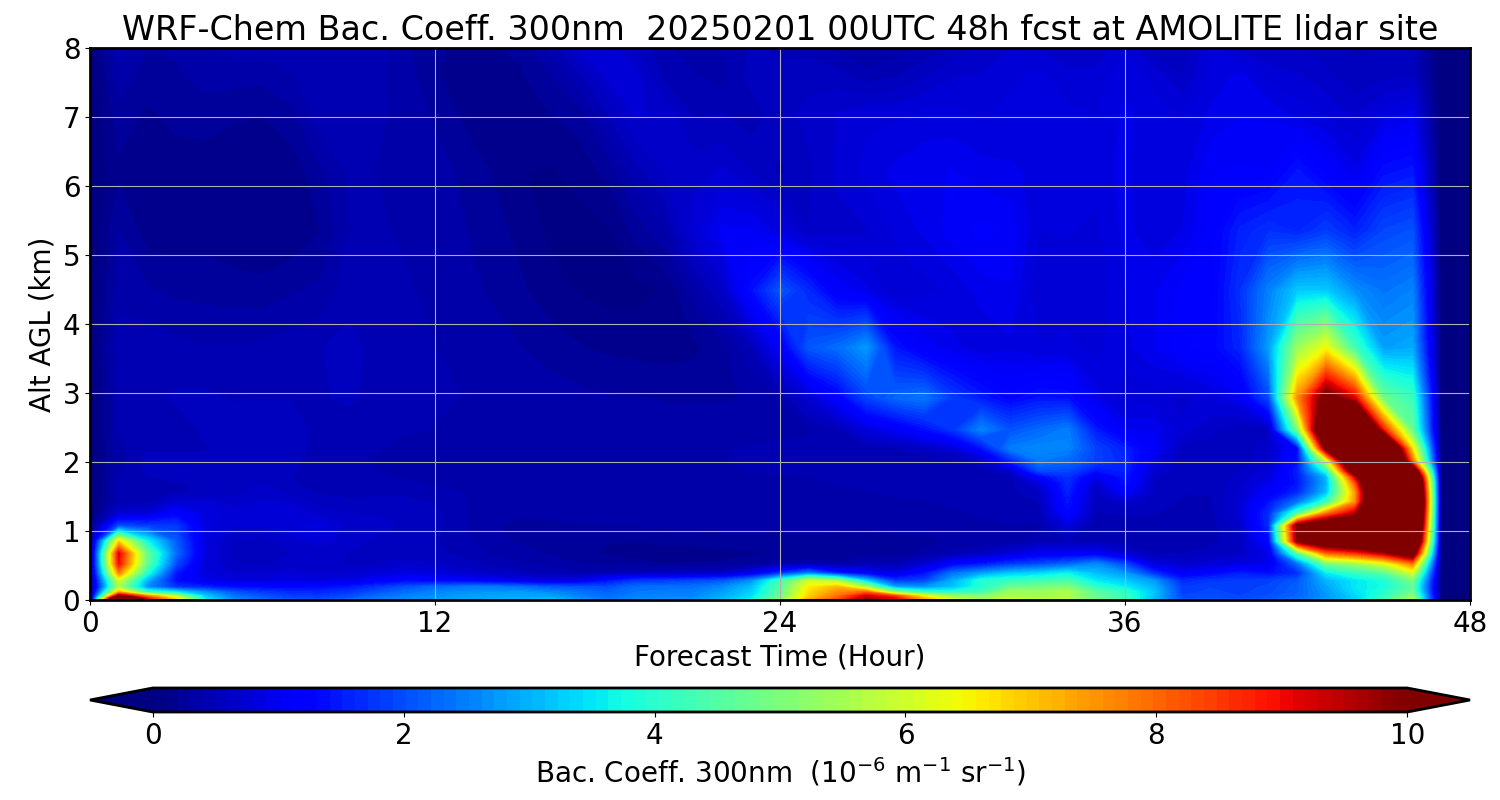 WRF-Chem Bac. Coeff. 300nm 20250201 00UTC 48h fcst at AMOLITE lidar site

Alt AGL (km)

8
7
6
5
4
3
2
1
0

0 12 24 36 48

Forecast Time (Hour)

0 2 4 6 8 10

Bac. Coeff. 300nm ($10^{-6}$ $m^{-1}$ $sr^{-1}$)